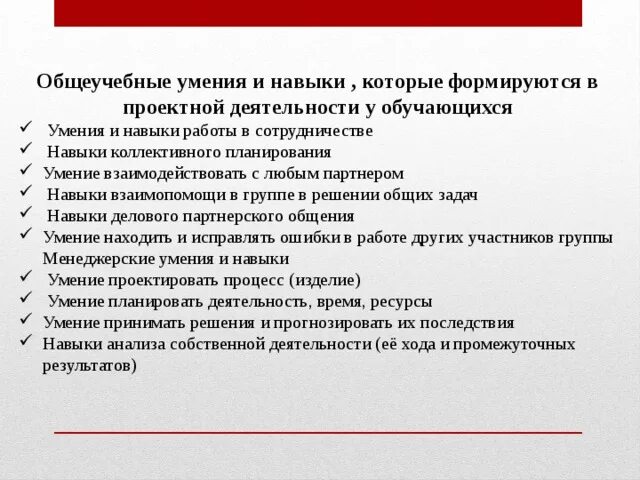 Общеучебные умения и навыки , которые формируются в проектной деятельности у обучающихся

✓ Умения и навыки работы в сотрудничестве
✓ Навыки коллективного планирования
✓ Умение взаимодействовать с любым партнером
✓ Навыки взаимопомощи в группе в решении общих задач
✓ Навыки делового партнерского общения
✓ Умение находить и исправлять ошибки в работе других участников группы

Менеджерские умения и навыки
✓ Умение проектировать процесс (изделие)
✓ Умение планировать деятельность, время, ресурсы
✓ Умение принимать решения и прогнозировать их последствия
✓ Навыки анализа собственной деятельности (её хода и промежуточных результатов)